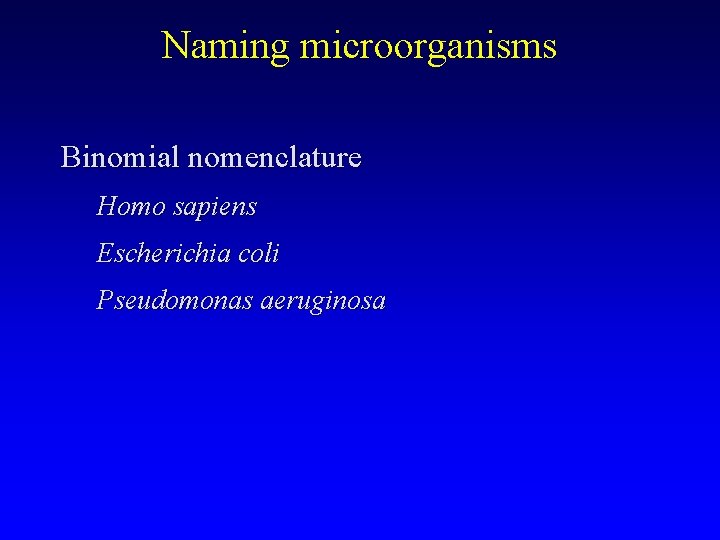 Naming microorganisms

Binomial nomenclature

Homo sapiens

Escherichia coli

Pseudomonas aeruginosa